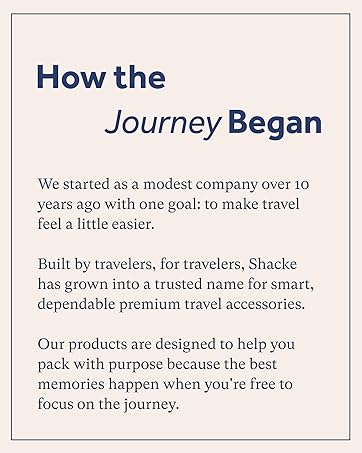 How the Journey Began

We started as a modest company over 10 years ago with one goal: to make travel feel a little easier.

Built by travelers, for travelers, Shacke has grown into a trusted name for smart, dependable premium travel accessories.

Our products are designed to help you pack with purpose because the best memories happen when you're free to focus on the journey.